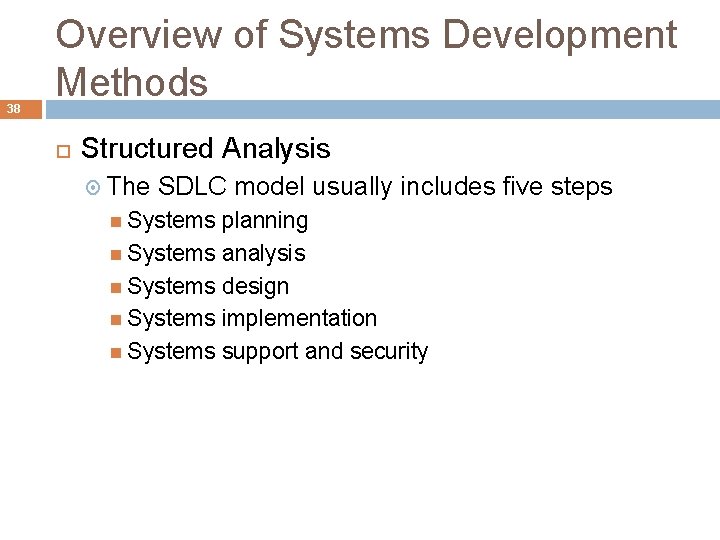 Overview of Systems Development Methods

38

Structured Analysis

The SDLC model usually includes five steps

Systems planning

Systems analysis

Systems design

Systems implementation

Systems support and security